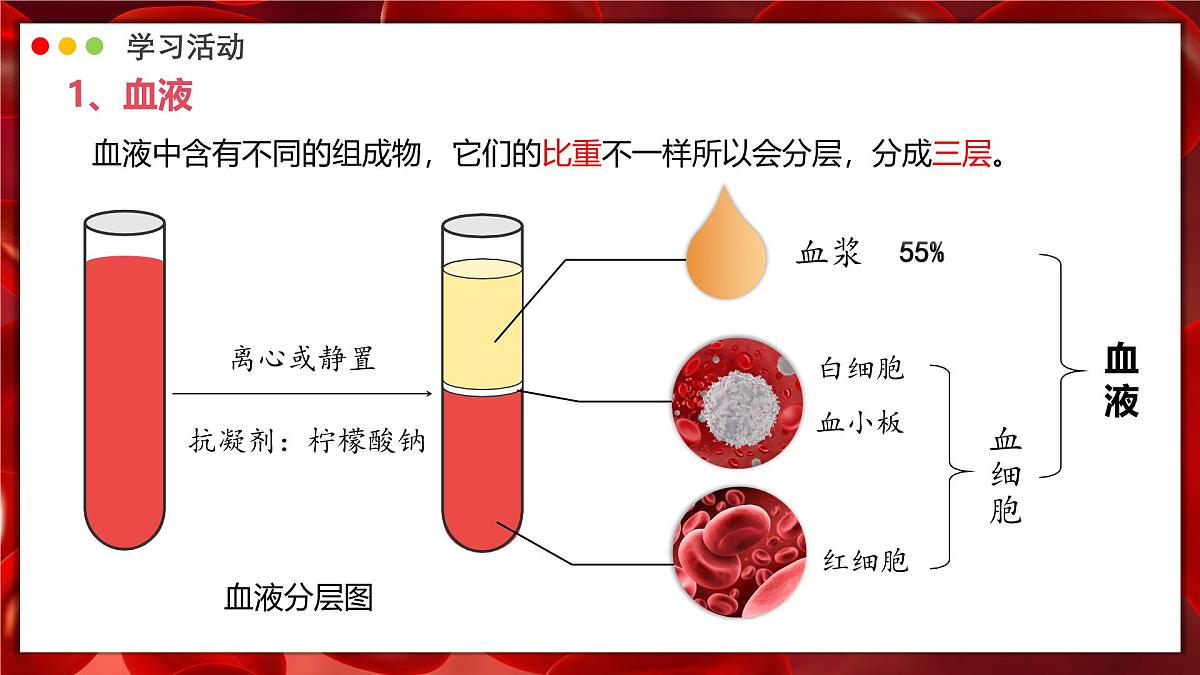 学习活动

1、血液

血液中含有不同的组成物，它们的比重不一样所以会分层，分成三层。

离心或静置

抗凝剂：柠檬酸钠

血液分层图

血浆 55%

白细胞

血小板

红细胞

血细胞

血液